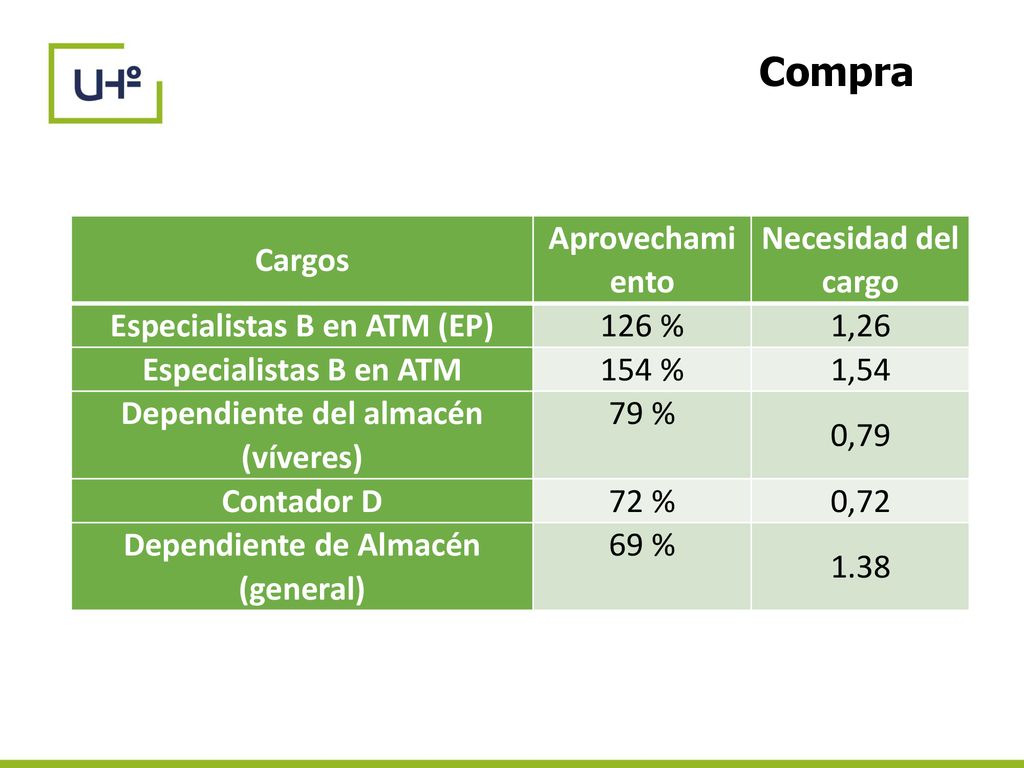 UHº

Compra

| Cargos | Aprovechamiento | Necesidad del cargo |
|---|---|---|
| Especialistas B en ATM (EP) | 126 % | 1,26 |
| Especialistas B en ATM | 154 % | 1,54 |
| Dependiente del almacén (víveres) | 79 % | 0,79 |
| Contador D | 72 % | 0,72 |
| Dependiente de Almacén (general) | 69 % | 1.38 |